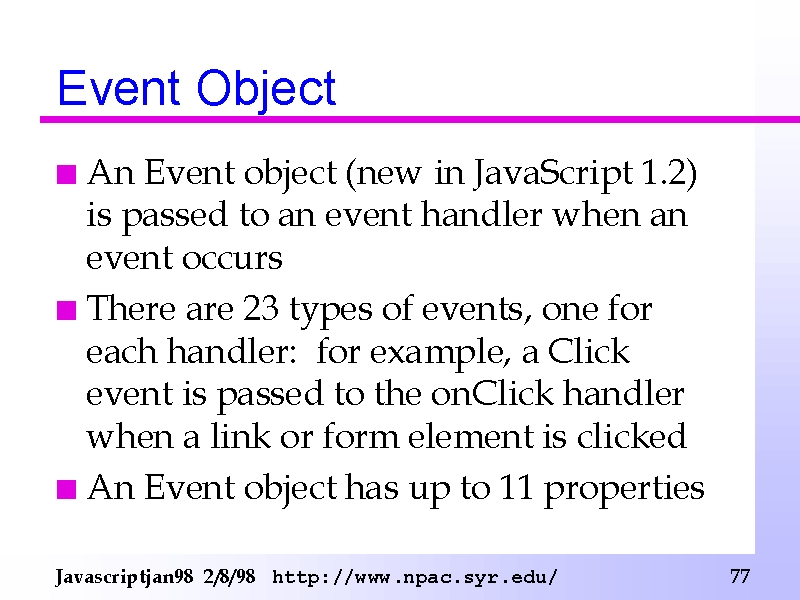 Event Object

An Event object (new in JavaScript 1.2) is passed to an event handler when an event occurs

There are 23 types of events, one for each handler:  for example, a Click event is passed to the onClick handler when a link or form element is clicked

An Event object has up to 11 properties

Javascriptjan98 2/8/98 http://www.npac.syr.edu/ 77